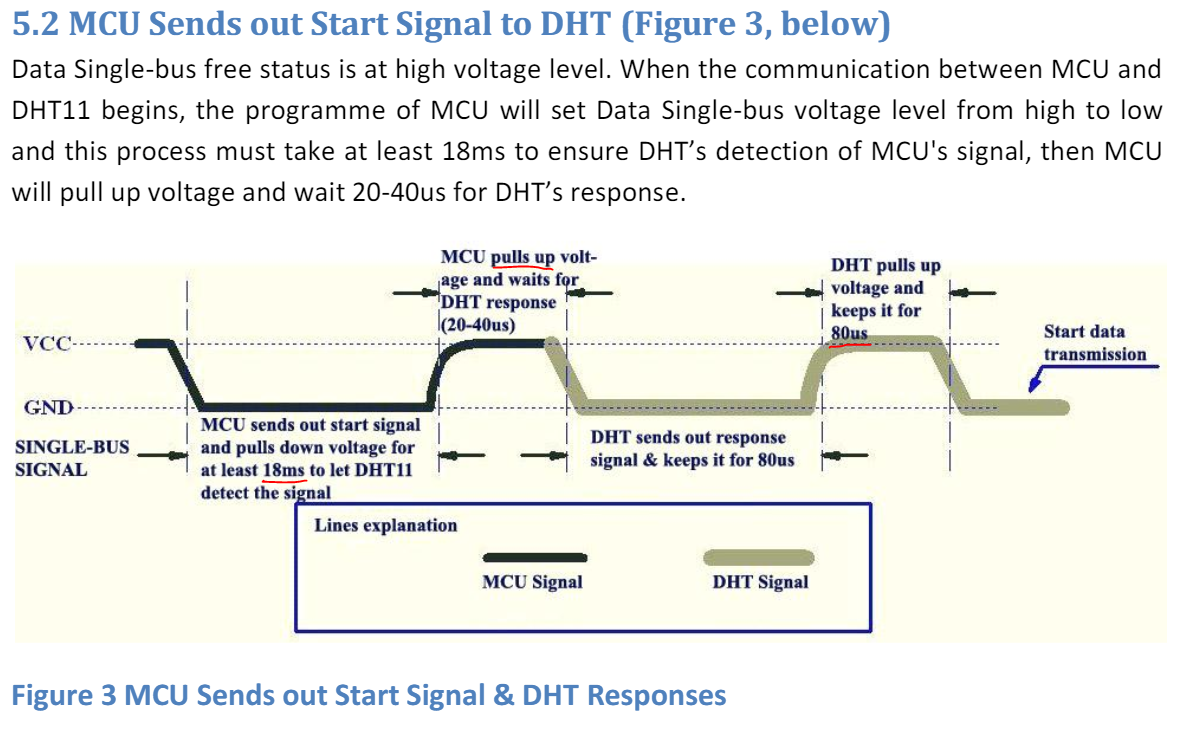 5.2 MCU Sends out Start Signal to DHT (Figure 3, below)

Data Single-bus free status is at high voltage level. When the communication between MCU and DHT11 begins, the programme of MCU will set Data Single-bus voltage level from high to low and this process must take at least 18ms to ensure DHT's detection of MCU's signal, then MCU will pull up voltage and wait 20-40us for DHT's response.

MCU pulls up voltage and waits for DHT response (20-40us)

DHT pulls up voltage and keeps it for 80us

VCC

Start data transmission

GND

SINGLE-BUS SIGNAL

MCU sends out start signal and pulls down voltage for at least 18ms to let DHT11 detect the signal

DHT sends out response signal & keeps it for 80us

Lines explanation

MCU Signal

DHT Signal

Figure 3 MCU Sends out Start Signal & DHT Responses